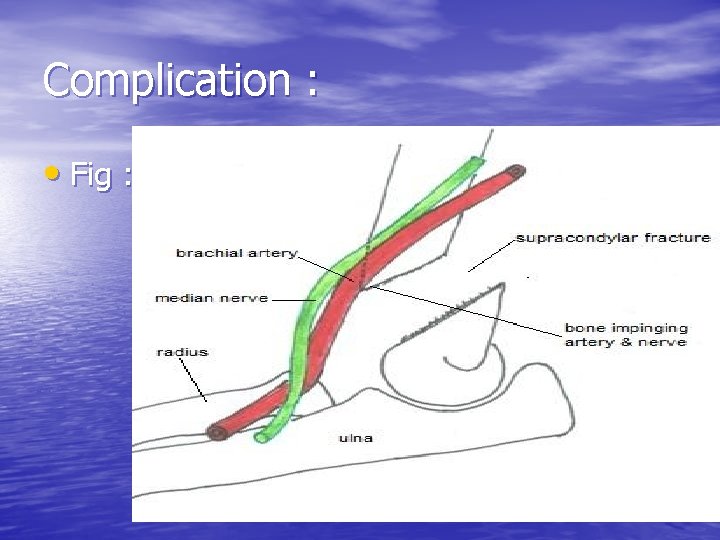 Complication :

• Fig :

brachial artery

supracondylar fracture

median nerve

bone impinging artery & nerve

radius

ulna